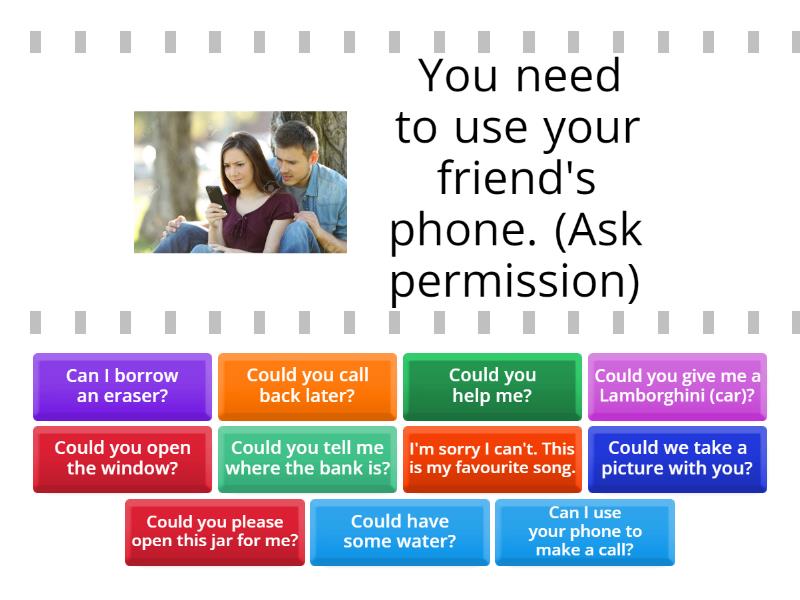 You need to use your friend's phone. (Ask permission)

Can I borrow an eraser?

Could you call back later?

Could you help me?

Could you give me a Lamborghini (car)?

Could you open the window?

Could you tell me where the bank is?

I'm sorry I can't. This is my favourite song.

Could we take a picture with you?

Could you please open this jar for me?

Could have some water?

Can I use your phone to make a call?